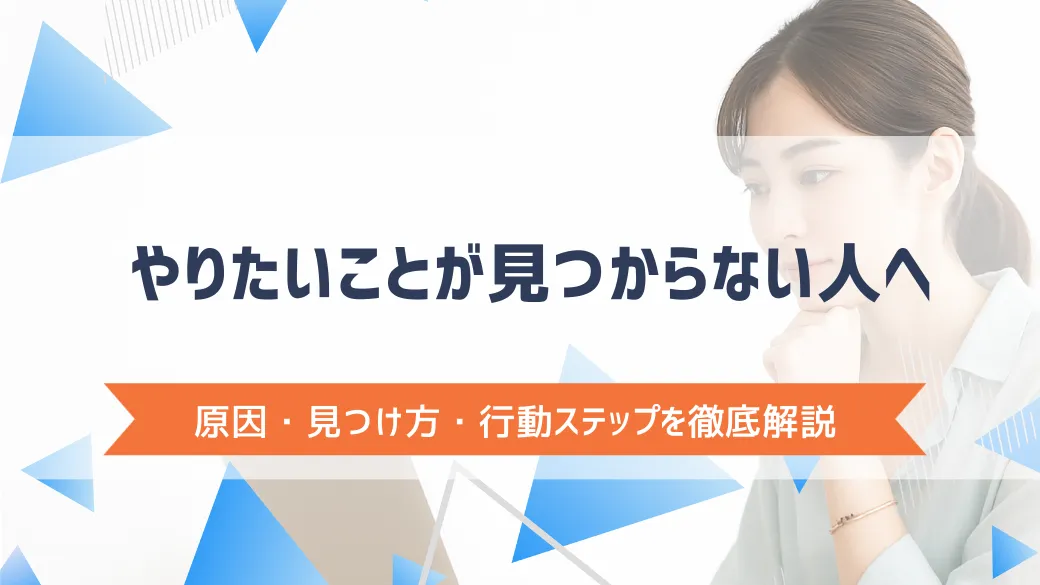 やりたいことが見つからない人へ

原因・見つけ方・行動ステップを徹底解説